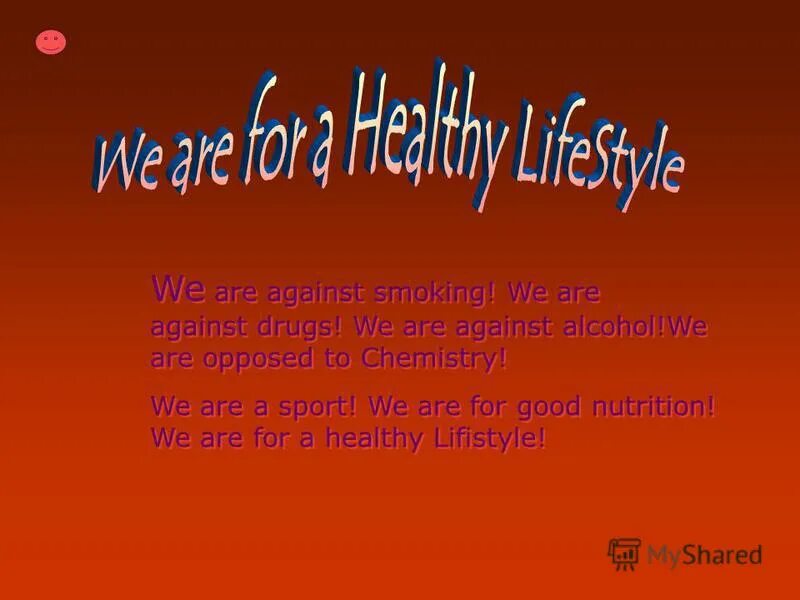 We are for a Healthy LifeStyle

We are against smoking! We are against drugs! We are against alcohol!We are opposed to Chemistry!

We are a sport! We are for good nutrition! We are for a healthy Lifistyle!

MyShared